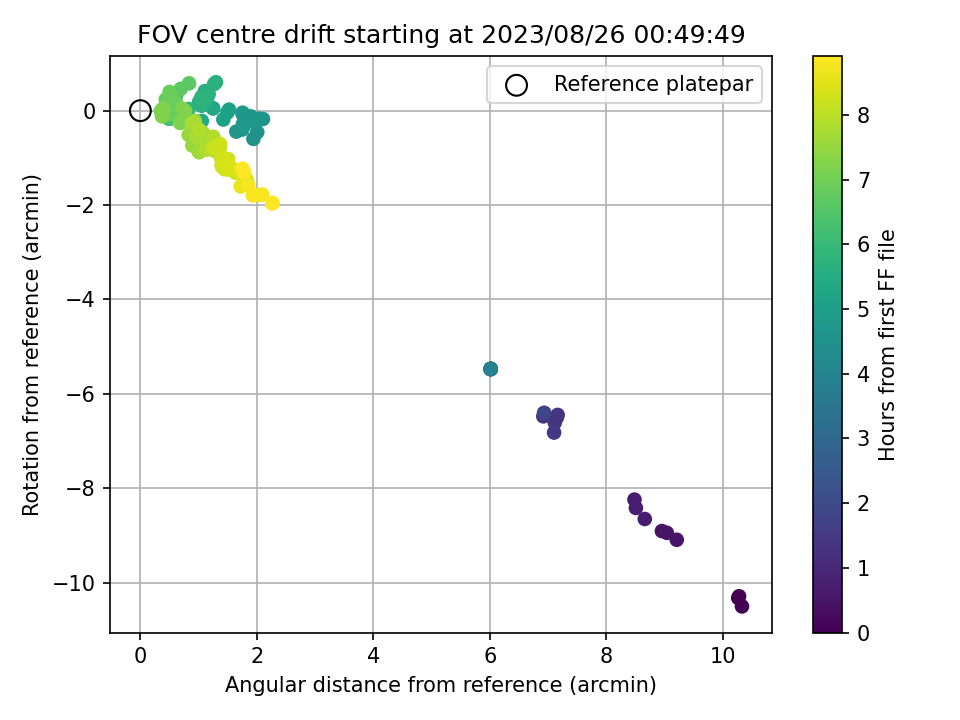 FOV centre drift starting at 2023/08/26 00:49:49

Reference platepar

Rotation from reference (arcmin)

0
−2
−4
−6
−8
−10

0
2
4
6
8
10

Angular distance from reference (arcmin)

Hours from first FF file

0
1
2
3
4
5
6
7
8